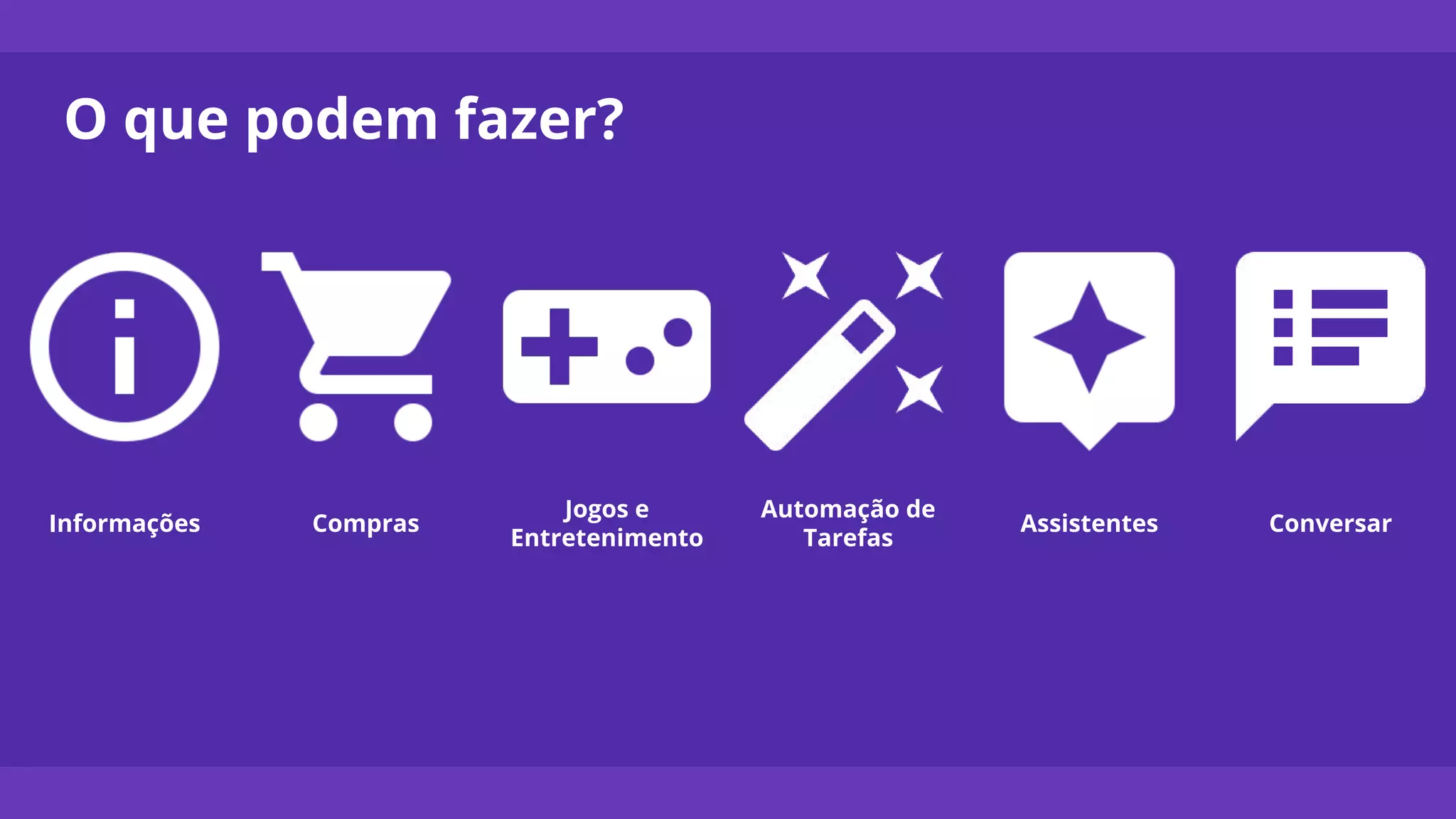 O que podem fazer?

Informações

Compras

Jogos e Entretenimento

Automação de Tarefas

Assistentes

Conversar